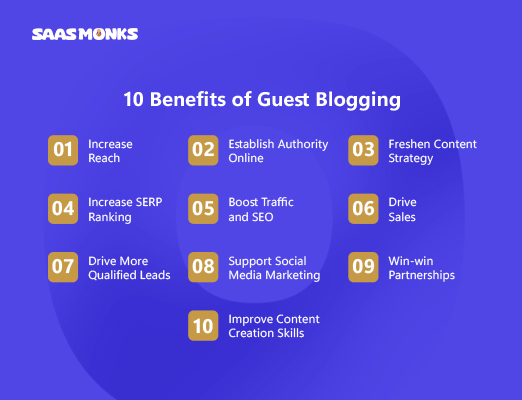 SAASMONKS

10 Benefits of Guest Blogging

01 Increase Reach

02 Establish Authority Online

03 Freshen Content Strategy

04 Increase SERP Ranking

05 Boost Traffic and SEO

06 Drive Sales

07 Drive More Qualified Leads

08 Support Social Media Marketing

09 Win-win Partnerships

10 Improve Content Creation Skills